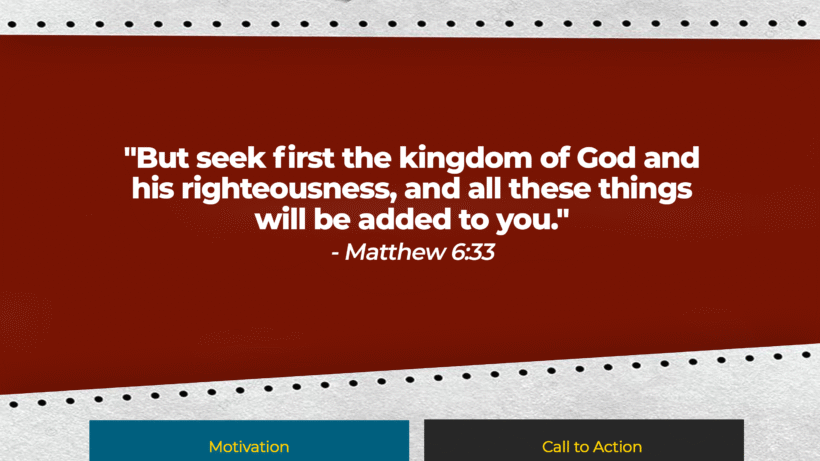 "But seek first the kingdom of God and his righteousness, and all these things will be added to you."
- Matthew 6:33

Motivation

Call to Action